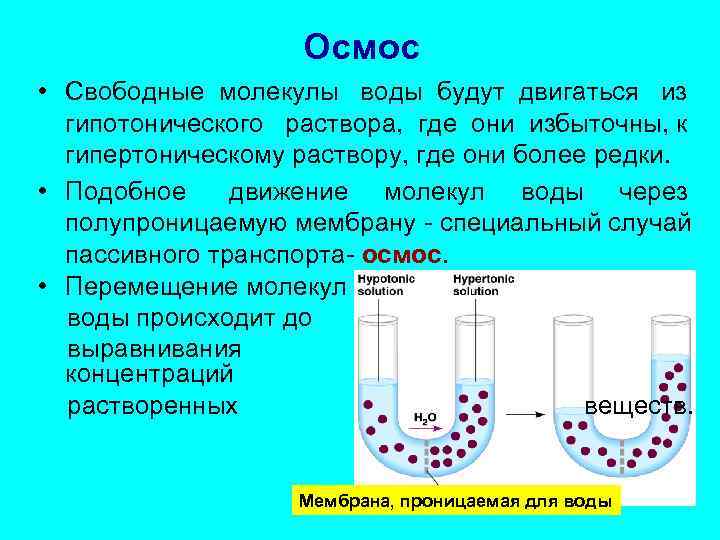 Осмос

• Свободные молекулы воды будут двигаться из гипотонического раствора, где они избыточны, к гипертоническому раствору, где они более редки.

• Подобное движение молекул воды через полупроницаемую мембрану - специальный случай пассивного транспорта- осмос.

• Перемещение молекул воды происходит до выравнивания концентраций растворенных веществ.

Hypotonic solution

Hypertonic solution

$H_2O$

Мембрана, проницаемая для воды